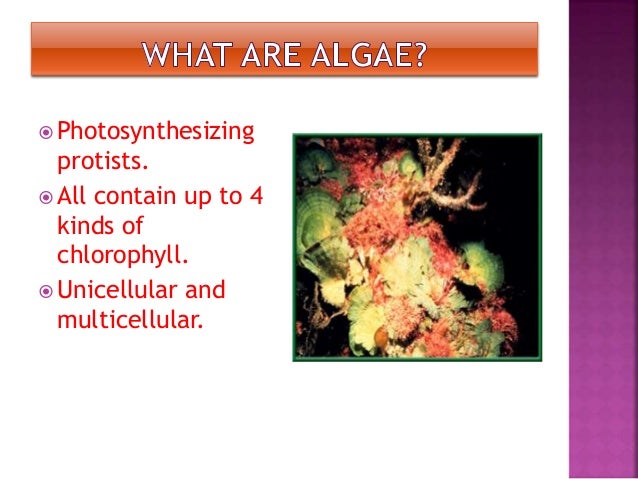 WHAT ARE ALGAE?

Photosynthesizing protists.

All contain up to 4 kinds of chlorophyll.

Unicellular and multicellular.